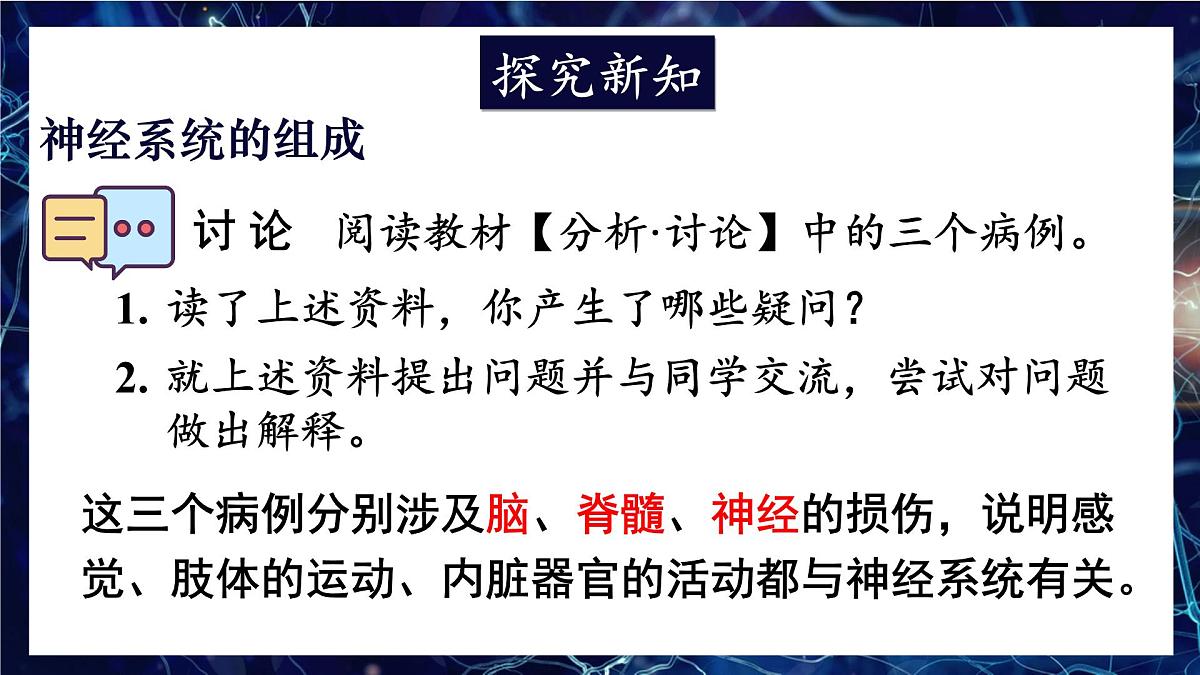 探究新知

神经系统的组成

讨论　阅读教材【分析·讨论】中的三个病例。

1. 读了上述资料，你产生了哪些疑问？

2. 就上述资料提出问题并与同学交流，尝试对问题做出解释。

这三个病例分别涉及脑、脊髓、神经的损伤，说明感觉、肢体的运动、内脏器官的活动都与神经系统有关。